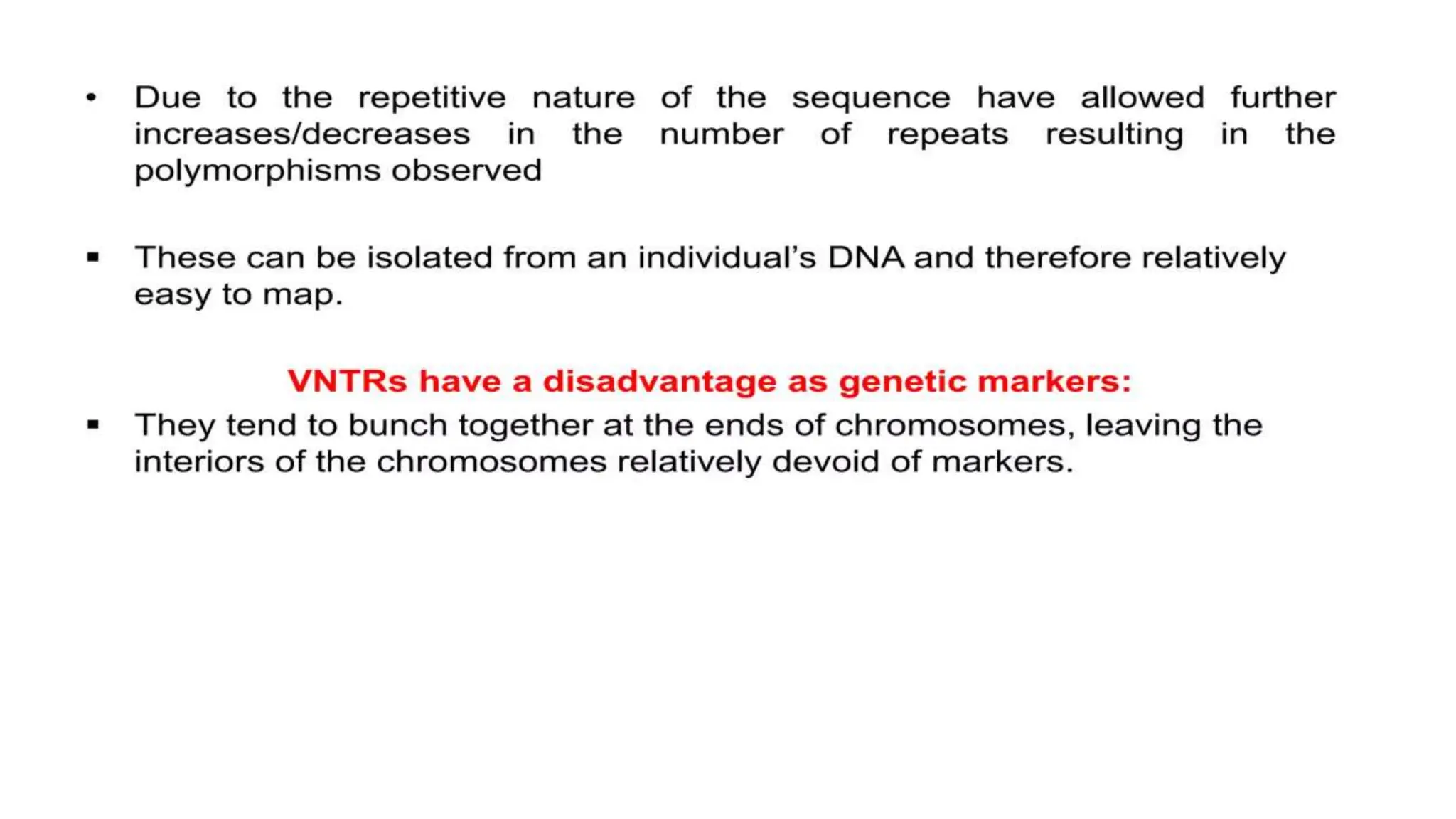 • Due to the repetitive nature of the sequence have allowed further increases/decreases in the number of repeats resulting in the polymorphisms observed

• These can be isolated from an individual's DNA and therefore relatively easy to map.

VNTRs have a disadvantage as genetic markers:

• They tend to bunch together at the ends of chromosomes, leaving the interiors of the chromosomes relatively devoid of markers.